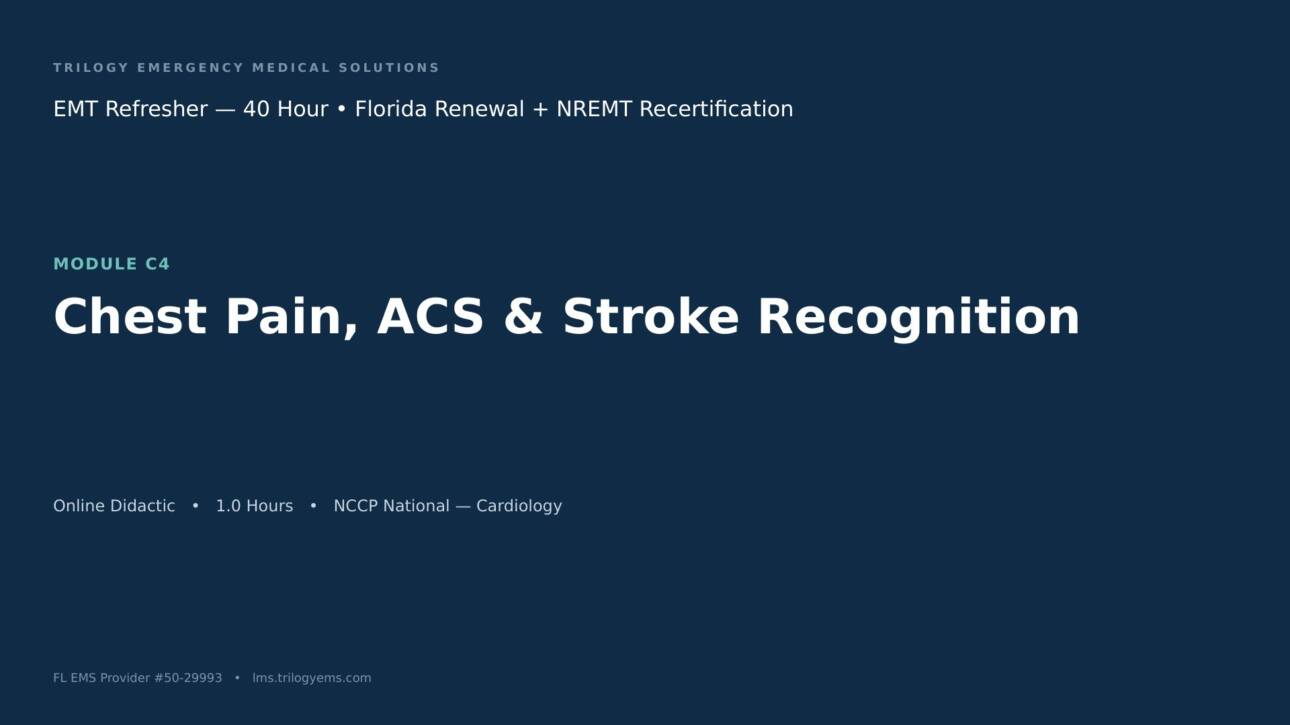 TRILOGY EMERGENCY MEDICAL SOLUTIONS

EMT Refresher — 40 Hour • Florida Renewal + NREMT Recertification

MODULE C4

Chest Pain, ACS & Stroke Recognition

Online Didactic • 1.0 Hours • NCCP National — Cardiology

FL EMS Provider #50-29993 • lms.trilogyems.com